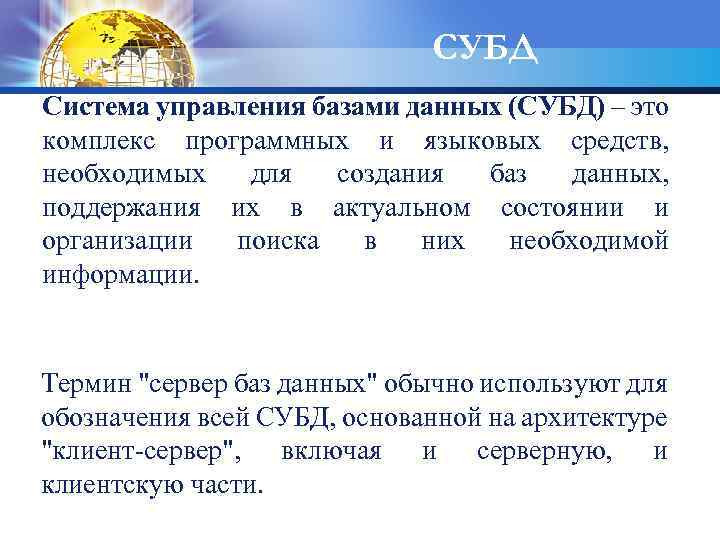 СУБД

Система управления базами данных (СУБД) – это комплекс программных и языковых средств, необходимых для создания баз данных, поддержания их в актуальном состоянии и организации поиска в них необходимой информации.

Термин "сервер баз данных" обычно используют для обозначения всей СУБД, основанной на архитектуре "клиент-сервер", включая и серверную, и клиентскую части.